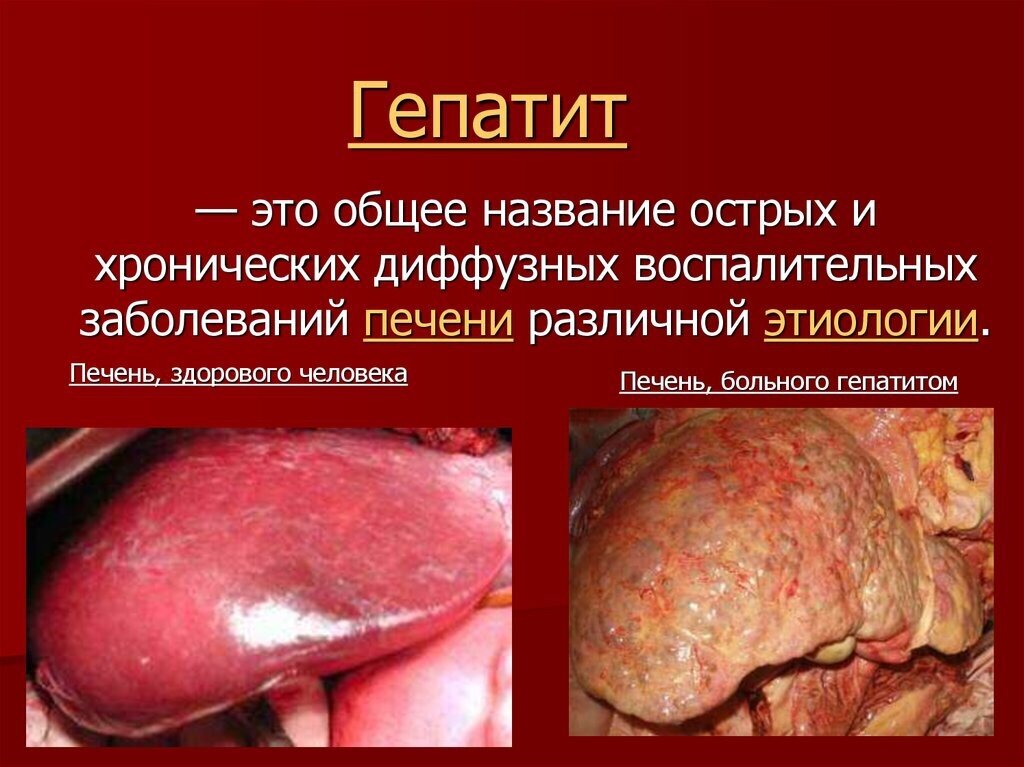 Гепатит

— это общее название острых и хронических диффузных воспалительных заболеваний печени различной этиологии.

Печень, здорового человека

Печень, больного гепатитом